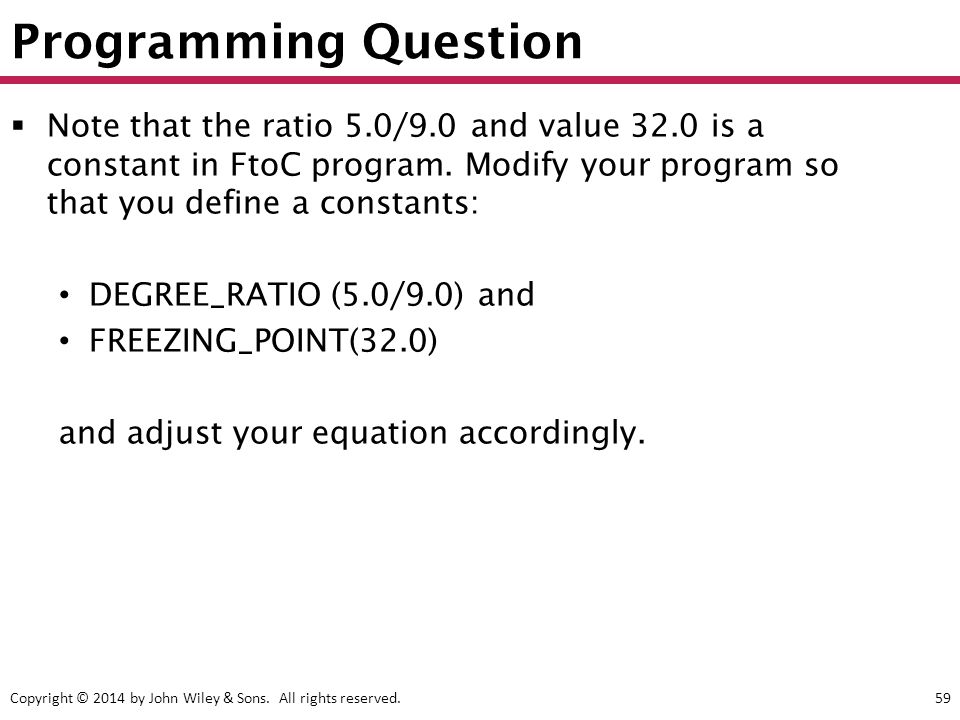 Programming Question

▪ Note that the ratio 5.0/9.0 and value 32.0 is a constant in FtoC program. Modify your program so that you define a constants:

• DEGREE_RATIO (5.0/9.0) and
• FREEZING_POINT(32.0)

and adjust your equation accordingly.

Copyright © 2014 by John Wiley & Sons. All rights reserved.

59